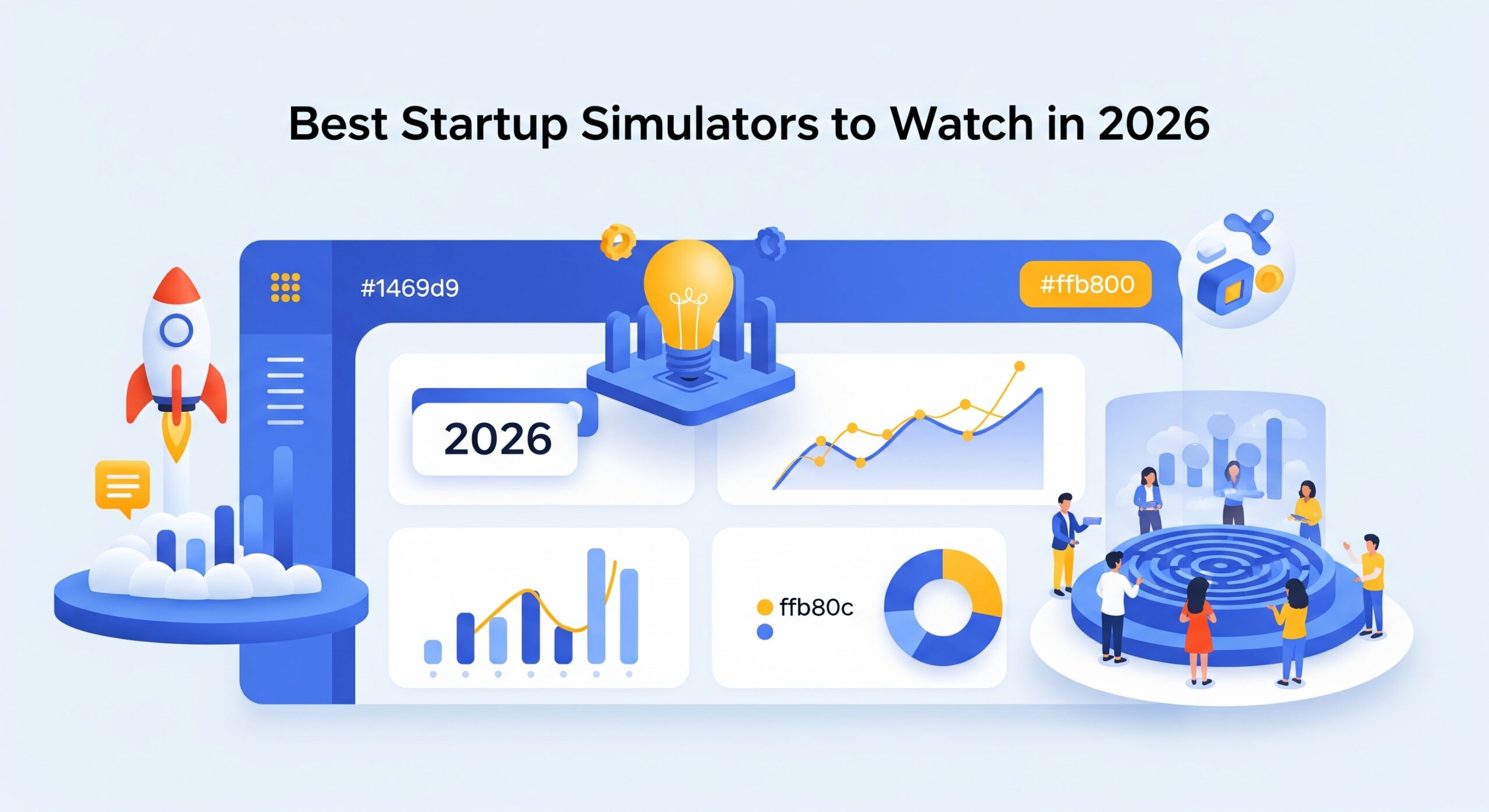 Best Startup Simulators to Watch in 2026

#1469d9

#ffb800

2026

ffb80c